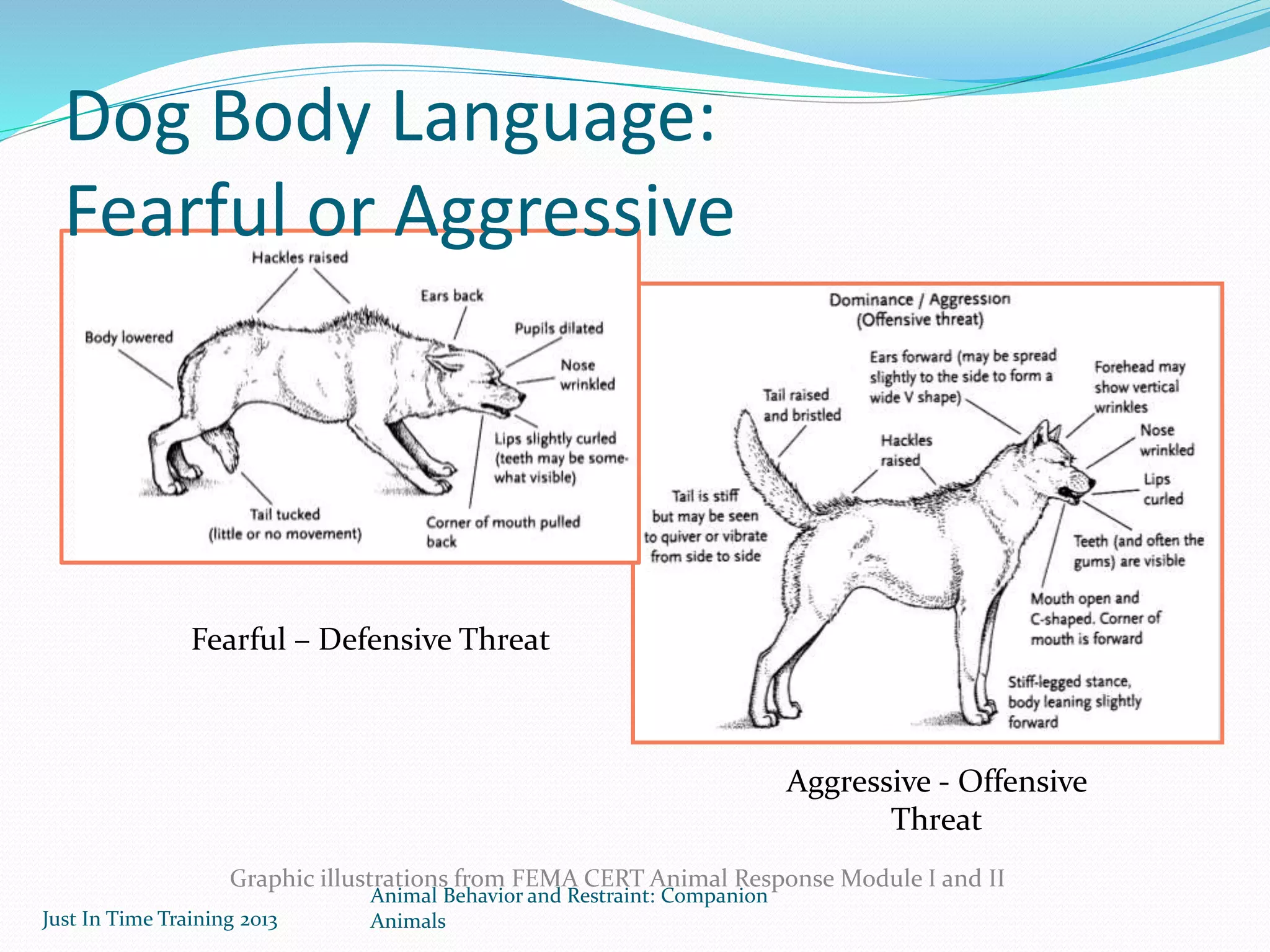 Dog Body Language: Fearful or Aggressive

Hackles raised

Ears back

Body lowered

Pupils dilated

Nose wrinkled

Lips slightly curled (teeth may be somewhat visible)

Tail tucked (little or no movement)

Corner of mouth pulled back

Fearful – Defensive Threat

Dominance / Aggression (Offensive threat)

Ears forward (may be spread slightly to the side to form a wide V shape)

Forehead may show vertical wrinkles

Tail raised and bristled

Hackles raised

Nose wrinkled

Lips curled

Tail is stiff but may be seen to quiver or vibrate from side to side

Teeth (and often the gums) are visible

Mouth open and C-shaped. Corner of mouth is forward

Stiff-legged stance, body leaning slightly forward

Aggressive - Offensive Threat

Graphic illustrations from FEMA CERT Animal Response Module I and II

Just In Time Training 2013

Animal Behavior and Restraint: Companion Animals